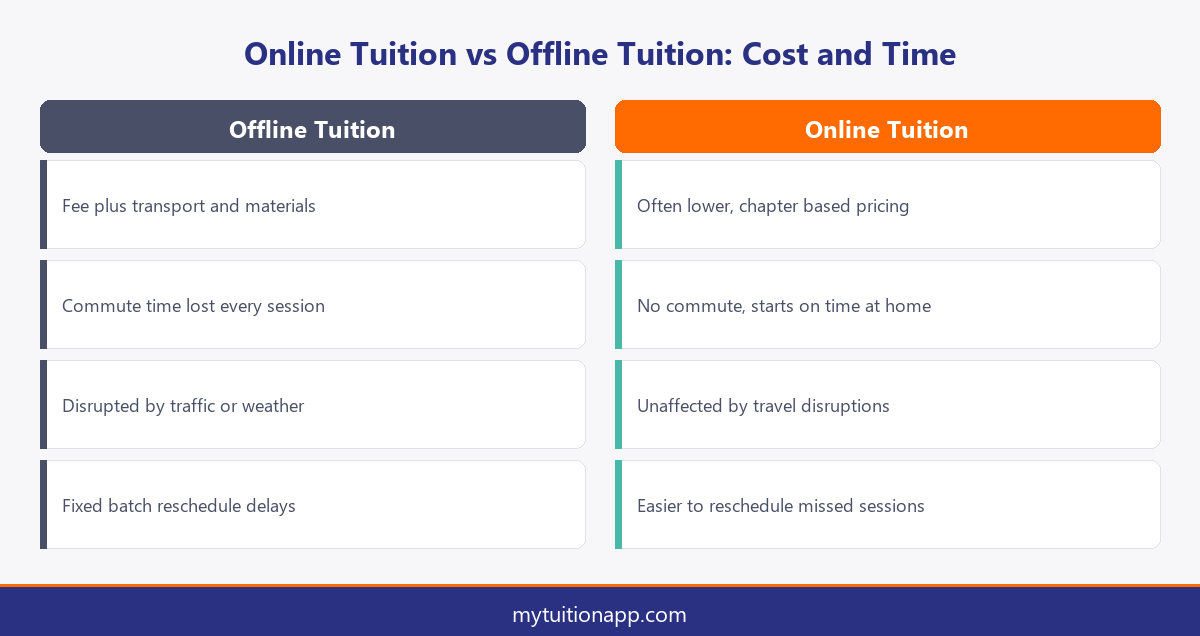 Online Tuition vs Offline Tuition: Cost and Time

Offline Tuition

Fee plus transport and materials

Commute time lost every session

Disrupted by traffic or weather

Fixed batch reschedule delays

Online Tuition

Often lower, chapter based pricing

No commute, starts on time at home

Unaffected by travel disruptions

Easier to reschedule missed sessions

mytuitionapp.com